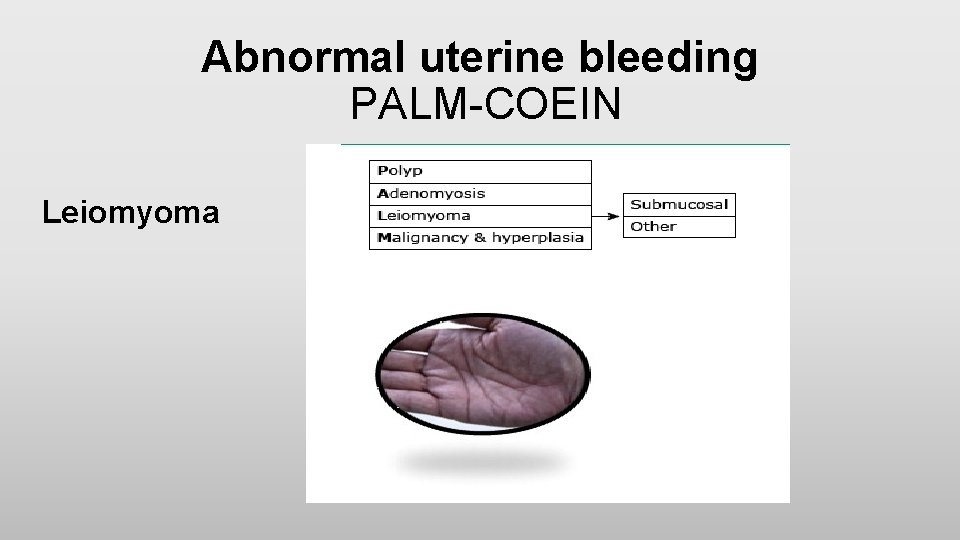 Abnormal uterine bleeding
PALM-COEIN

Leiomyoma

Polyp
Adenomyosis
Leiomyoma
Malignancy & hyperplasia

Submucosal
Other